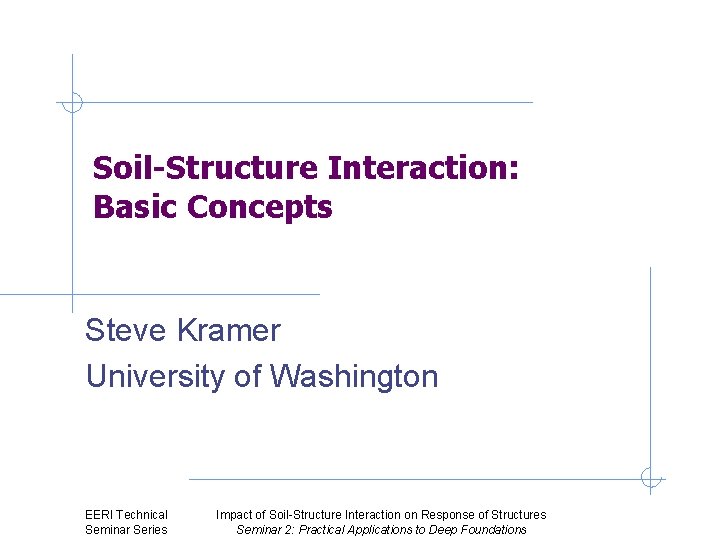 Soil-Structure Interaction:
Basic Concepts

Steve Kramer
University of Washington

EERI Technical
Seminar Series

Impact of Soil-Structure Interaction on Response of Structures
Seminar 2: Practical Applications to Deep Foundations